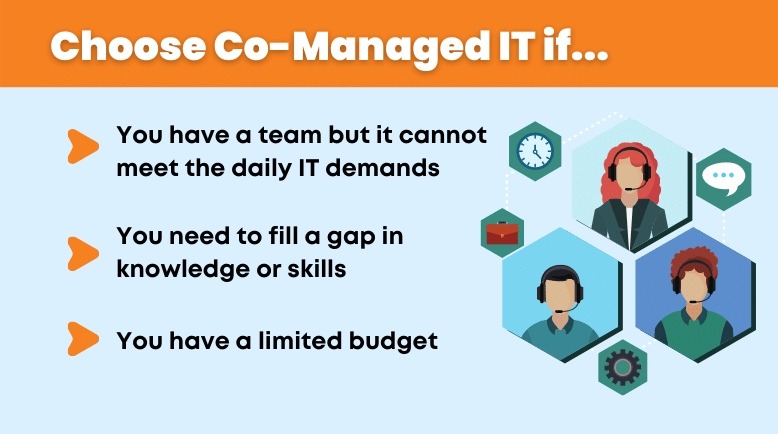 Choose Co-Managed IT if...

You have a team but it cannot meet the daily IT demands

You need to fill a gap in knowledge or skills

You have a limited budget